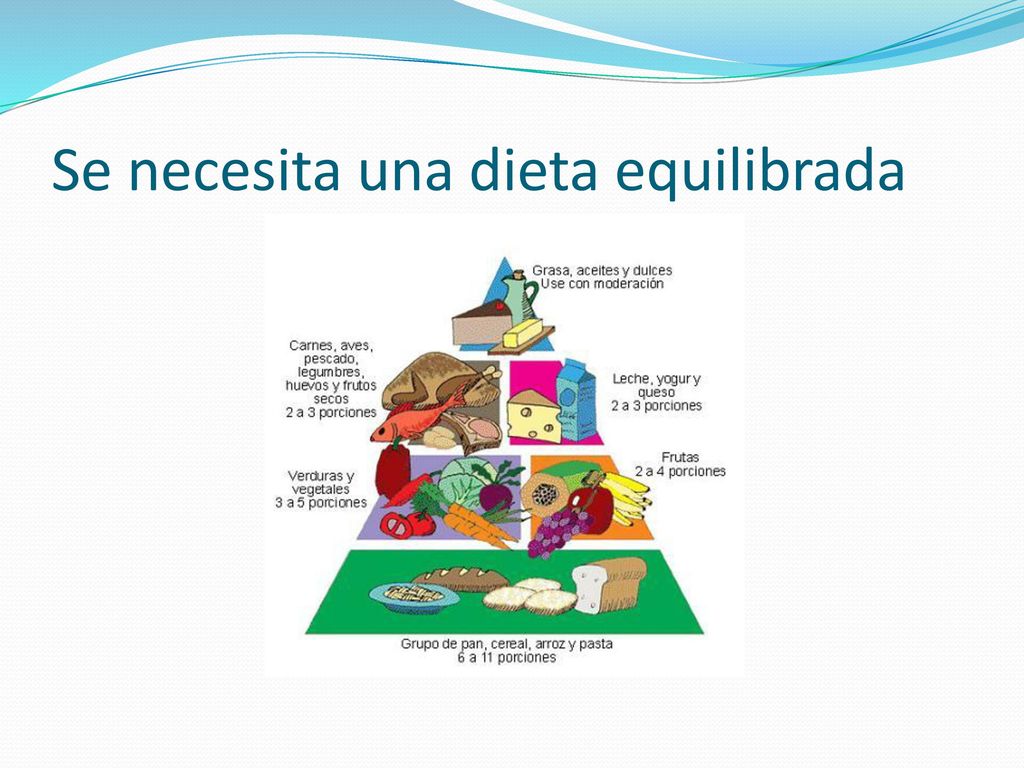 Se necesita una dieta equilibrada

Grasa, aceites y dulces
Use con moderación

Carnes, aves, pescado, legumbres, huevos y frutos secos
2 a 3 porciones

Leche, yogur y queso
2 a 3 porciones

Verduras y vegetales
3 a 5 porciones

Frutas
2 a 4 porciones

Grupo de pan, cereal, arroz y pasta
6 a 11 porciones